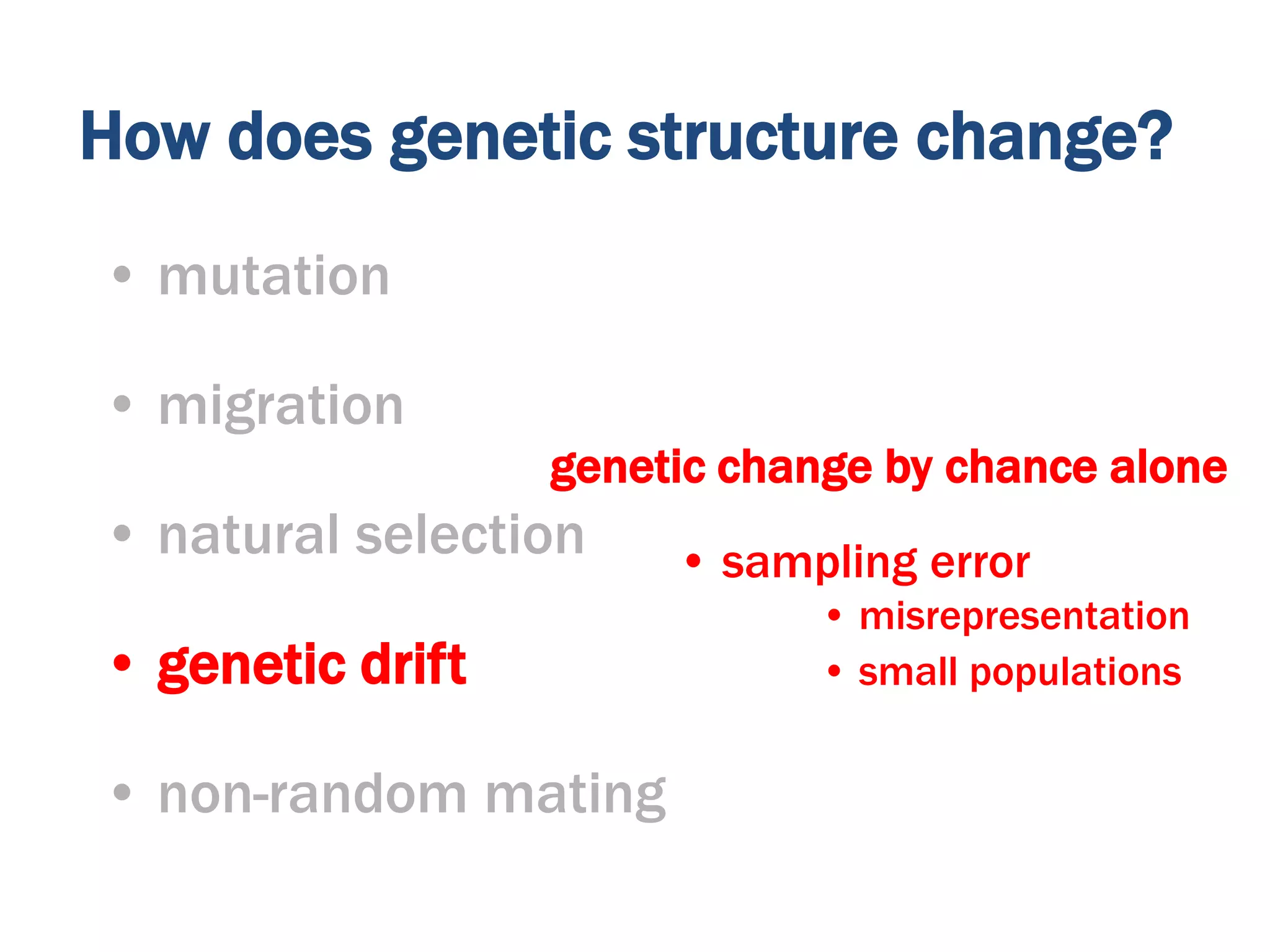 How does genetic structure change?

• mutation

• migration

• natural selection

• genetic drift

• non-random mating

genetic change by chance alone

• sampling error
  • misrepresentation
  • small populations